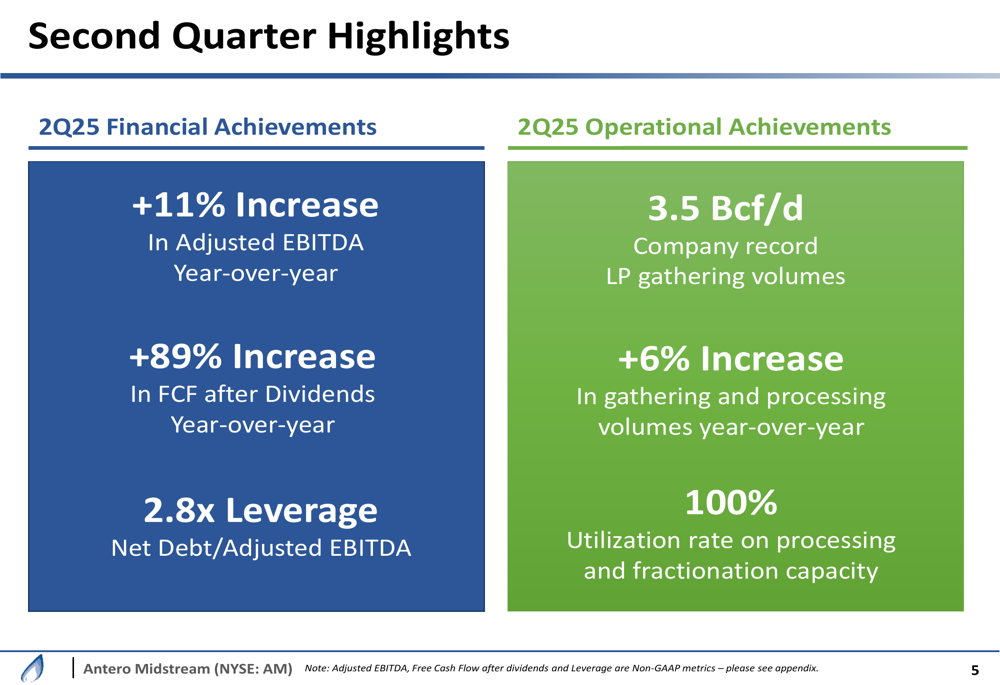 Second Quarter Highlights

2Q25 Financial Achievements

+11% Increase
In Adjusted EBITDA
Year-over-year

+89% Increase
In FCF after Dividends
Year-over-year

2.8x Leverage
Net Debt/Adjusted EBITDA

2Q25 Operational Achievements

3.5 Bcf/d
Company record
LP gathering volumes

+6% Increase
In gathering and processing volumes year-over-year

100%
Utilization rate on processing and fractionation capacity

Antero Midstream (NYSE: AM)
Note: Adjusted EBITDA, Free Cash Flow after dividends and Leverage are Non-GAAP metrics – please see appendix.
5